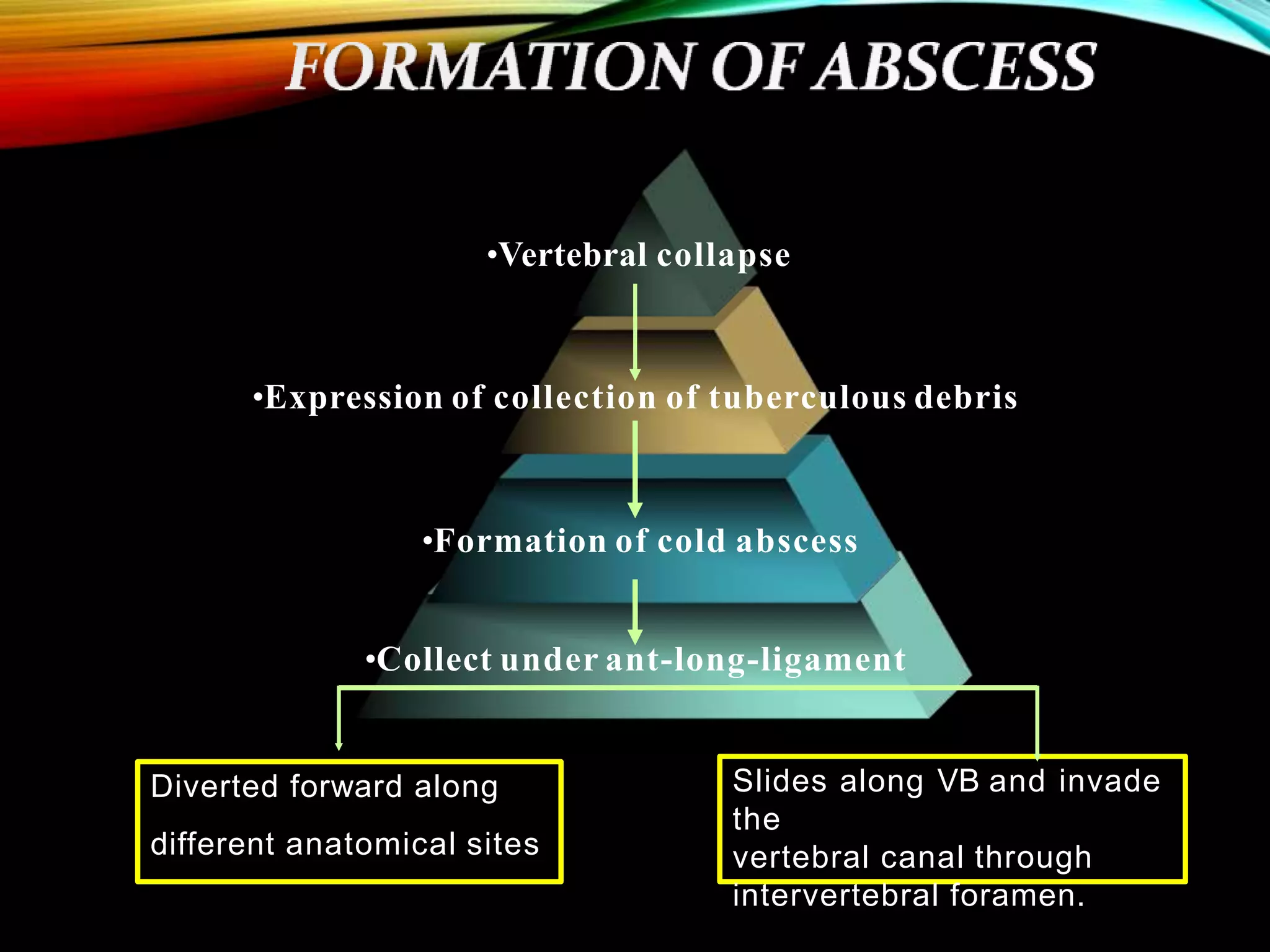 FORMATION OF ABSCESS

•Vertebral collapse

•Expression of collection of tuberculous debris

•Formation of cold abscess

•Collect under ant-long-ligament

Diverted forward along different anatomical sites

Slides along VB and invade the vertebral canal through intervertebral foramen.